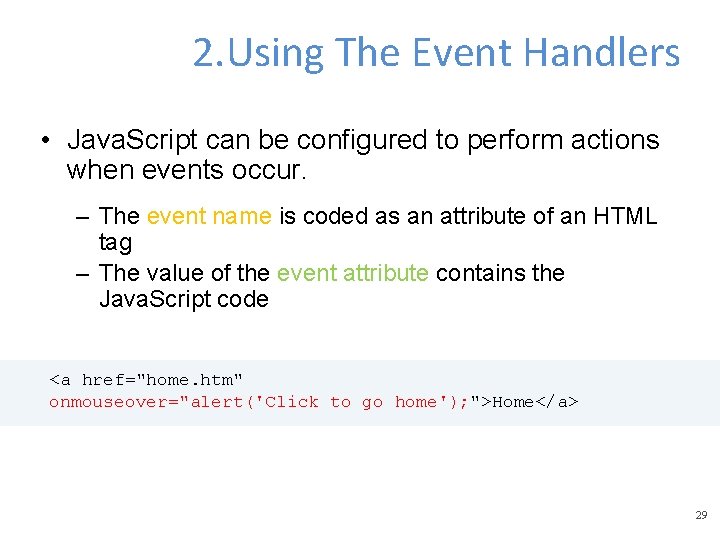 2.Using The Event Handlers

• JavaScript can be configured to perform actions when events occur.

– The event name is coded as an attribute of an HTML tag
– The value of the event attribute contains the JavaScript code

<a href="home.htm"
onmouseover="alert('Click to go home');">Home</a>

29